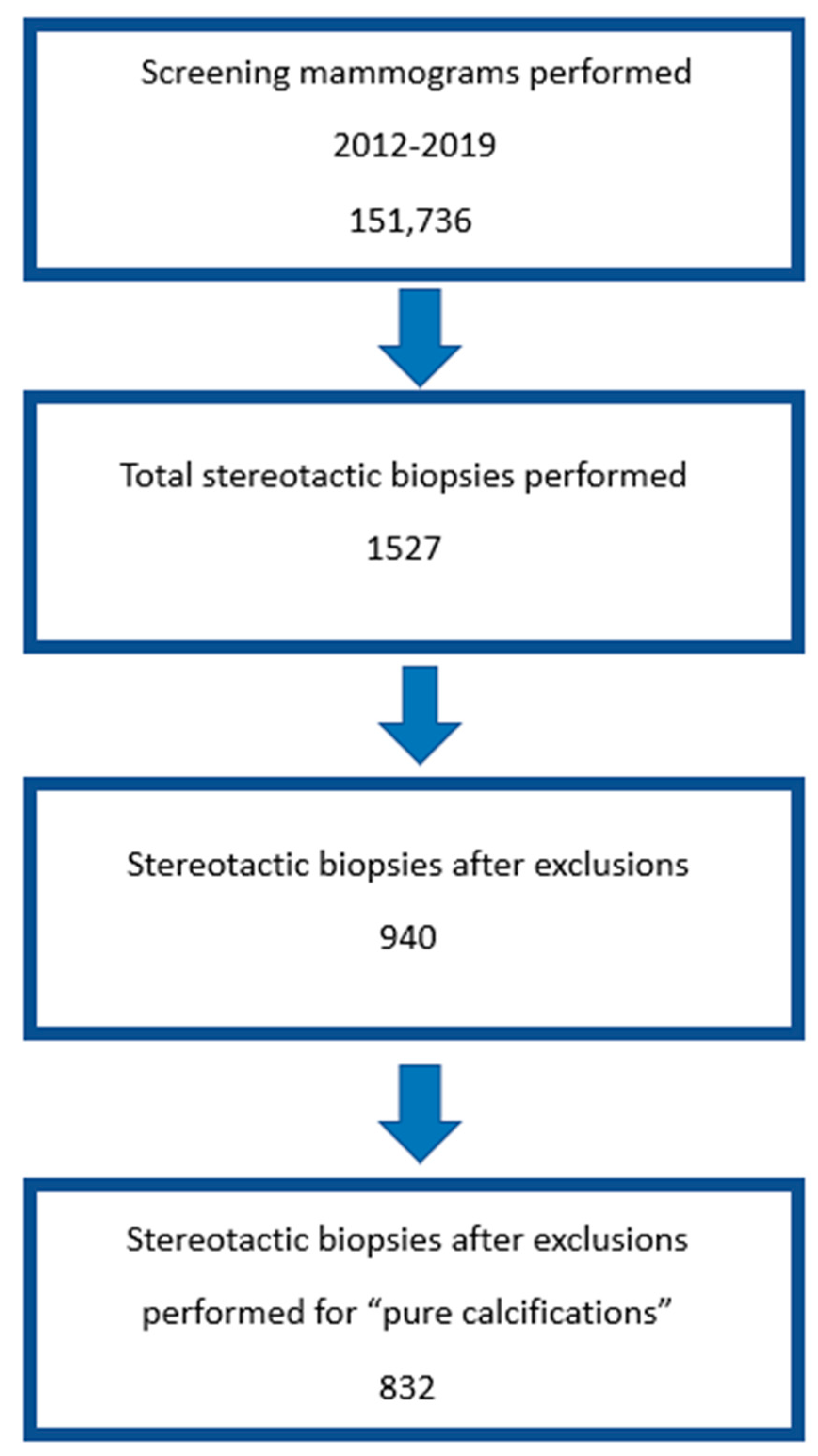 Screening mammograms performed

2012-2019

151,736

Total stereotactic biopsies performed

1527

Stereotactic biopsies after exclusions

940

Stereotactic biopsies after exclusions performed for “pure calcifications”

832